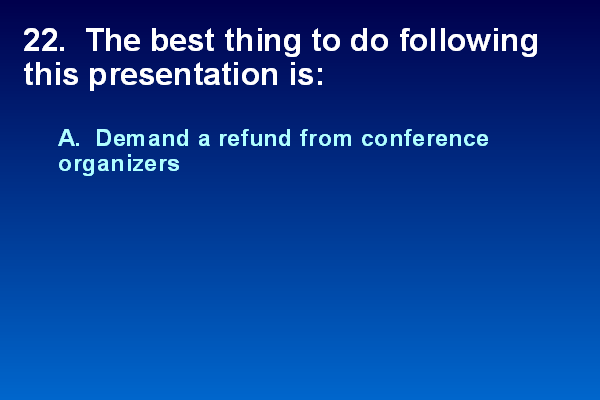 22. The best thing to do following this presentation is:

A. Demand a refund from conference organizers